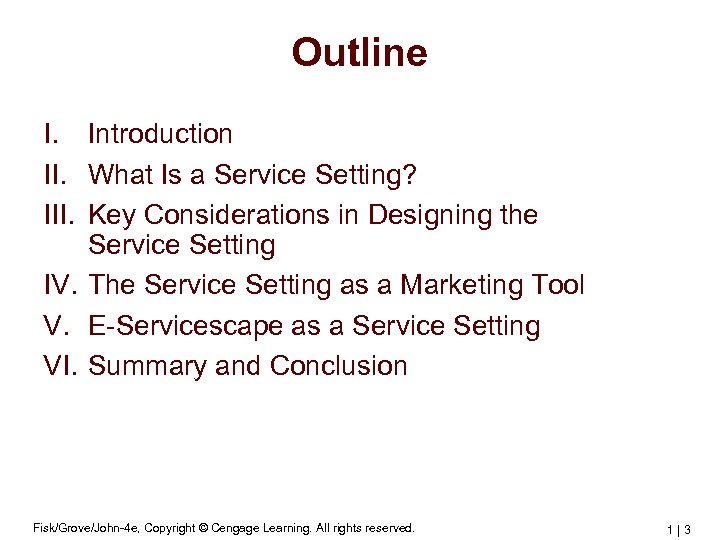 Outline

I. Introduction
II. What Is a Service Setting?
III. Key Considerations in Designing the Service Setting
IV. The Service Setting as a Marketing Tool
V. E-Servicescape as a Service Setting
VI. Summary and Conclusion

Fisk/Grove/John-4e, Copyright © Cengage Learning. All rights reserved.

1 | 3